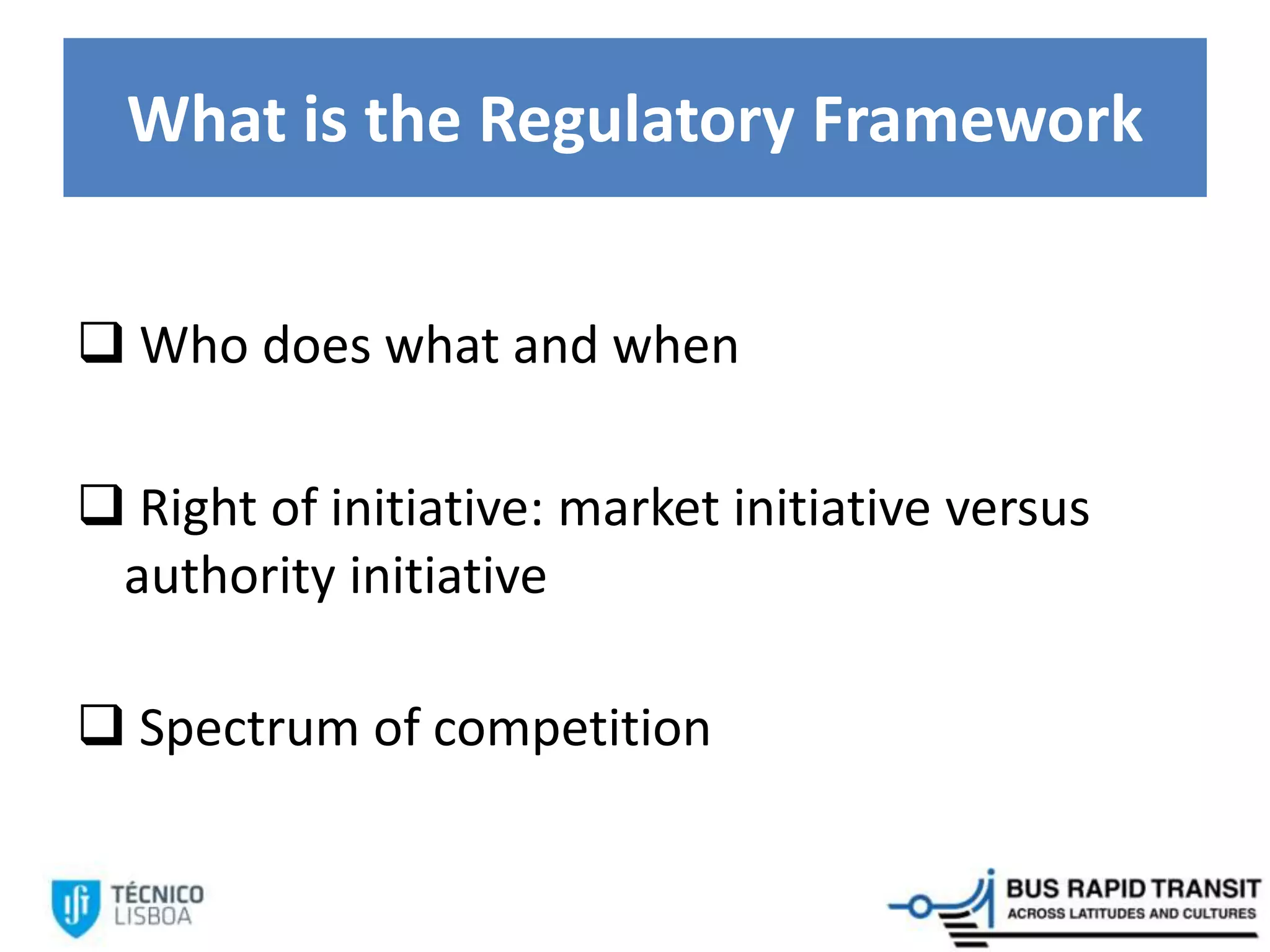 What is the Regulatory Framework

❑ Who does what and when

❑ Right of initiative: market initiative versus authority initiative

❑ Spectrum of competition

TÉCNICO LISBOA

BUS RAPID TRANSIT
ACROSS LATITUDES AND CULTURES